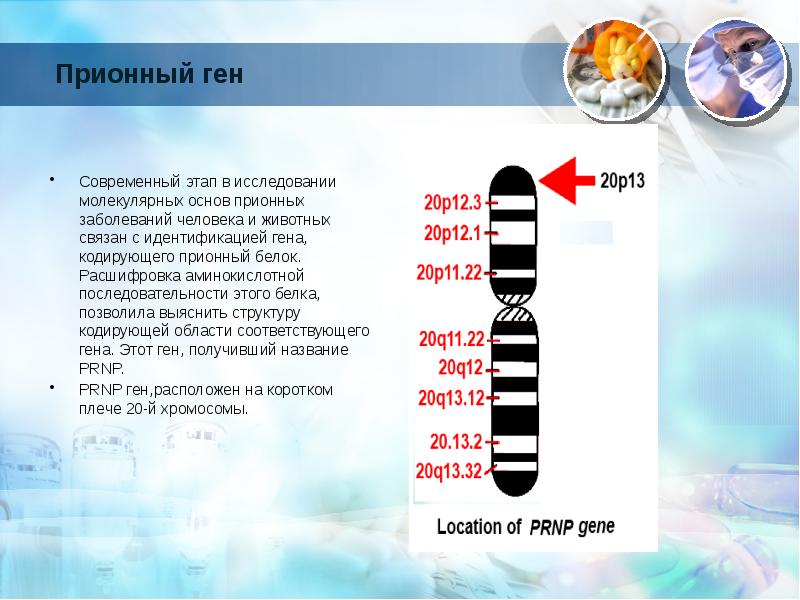 Прионный ген

• Современный этап в исследовании молекулярных основ прионных заболеваний человека и животных связан с идентификацией гена, кодирующего прионный белок. Расшифровка аминокислотной последовательности этого белка, позволила выяснить структуру кодирующей области соответствующего гена. Этот ген, получивший название PRNP.
• PRNP ген,расположен на коротком плече 20-й хромосомы.

20p13
20p12.3
20p12.1
20p11.22
20q11.22
20q12
20q13.12
20.13.2
20q13.32
Location of PRNP gene